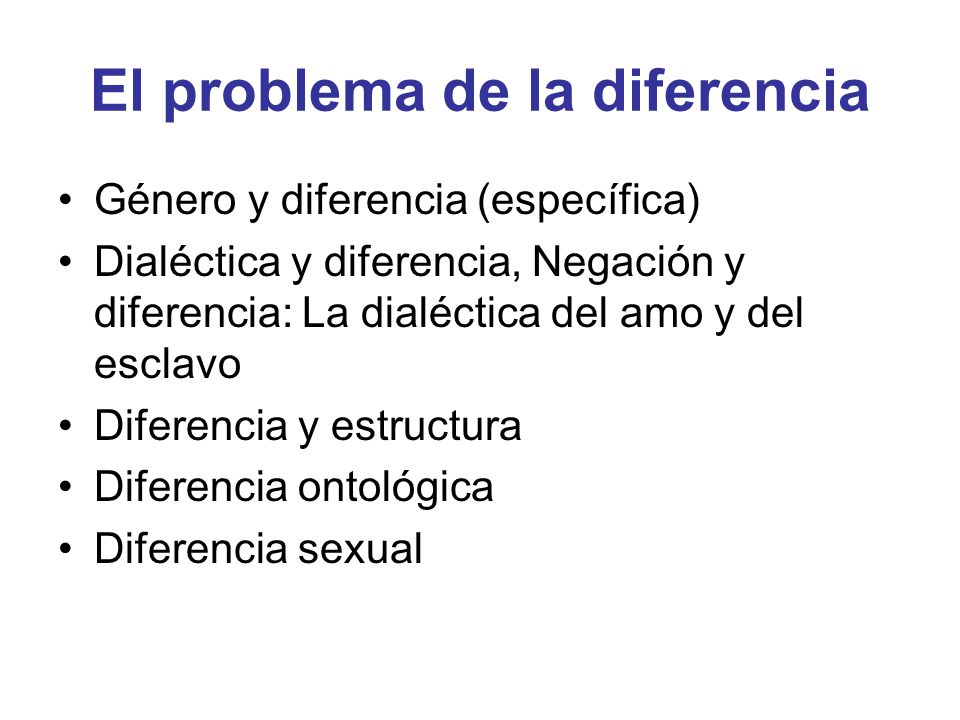 El problema de la diferencia

• Género y diferencia (específica)
• Dialéctica y diferencia, Negación y diferencia: La dialéctica del amo y del esclavo
• Diferencia y estructura
• Diferencia ontológica
• Diferencia sexual